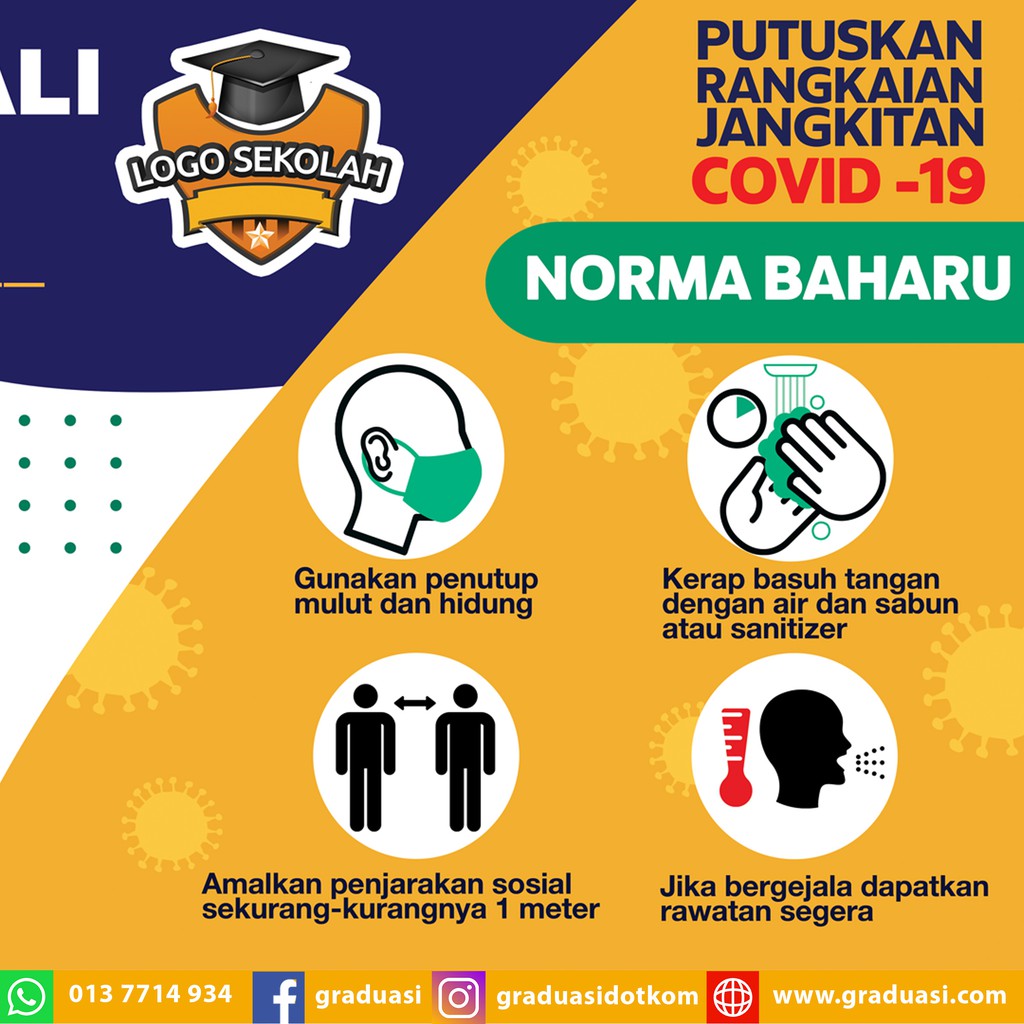 ALI

LOGO SEKOLAH

PUTUSKAN RANGKAIAN JANGKITAN COVID -19

NORMA BAHARU

Gunakan penutup mulut dan hidung

Kerap basuh tangan dengan air dan sabun atau sanitizer

Amalkan penjarakan sosial sekurang-kurangnya 1 meter

Jika bergejala dapatkan rawatan segera

013 7714 934 graduasi graduasidotkom www.graduasi.com